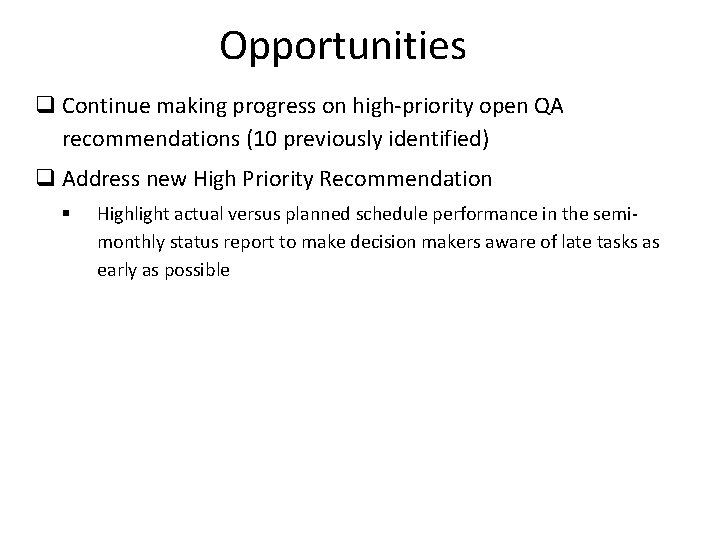 Opportunities

❑ Continue making progress on high-priority open QA recommendations (10 previously identified)

❑ Address new High Priority Recommendation

▪ Highlight actual versus planned schedule performance in the semi-monthly status report to make decision makers aware of late tasks as early as possible